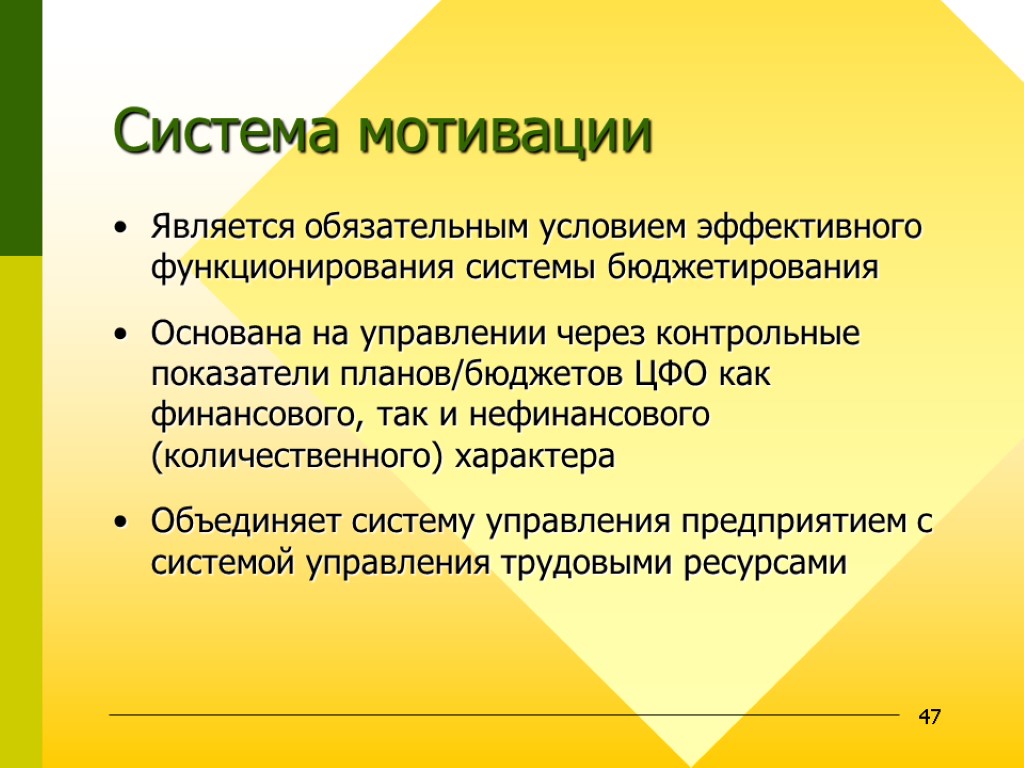 Система мотивации

• Является обязательным условием эффективного функционирования системы бюджетирования

• Основана на управлении через контрольные показатели планов/бюджетов ЦФО как финансового, так и нефинансового (количественного) характера

• Объединяет систему управления предприятием с системой управления трудовыми ресурсами

47